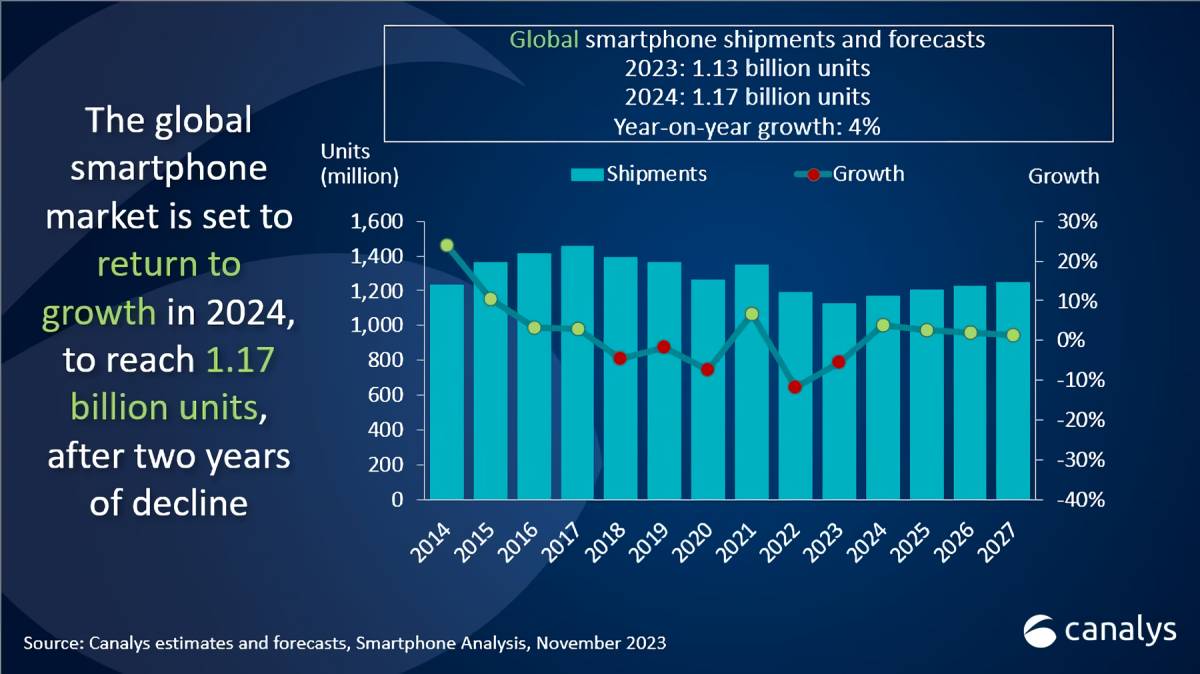 The global smartphone market is set to return to growth in 2024, to reach 1.17 billion units, after two years of decline

Global smartphone shipments and forecasts
2023: 1.13 billion units
2024: 1.17 billion units
Year-on-year growth: 4%

Units (million)

Shipments

Growth

Growth

1,600
1,400
1,200
1,000
800
600
400
200
0

30%
20%
10%
0%
-10%
-20%
-30%
-40%

2014 2015 2016 2017 2018 2019 2020 2021 2022 2023 2024 2025 2026 2027

Source: Canalys estimates and forecasts, Smartphone Analysis, November 2023

canalys